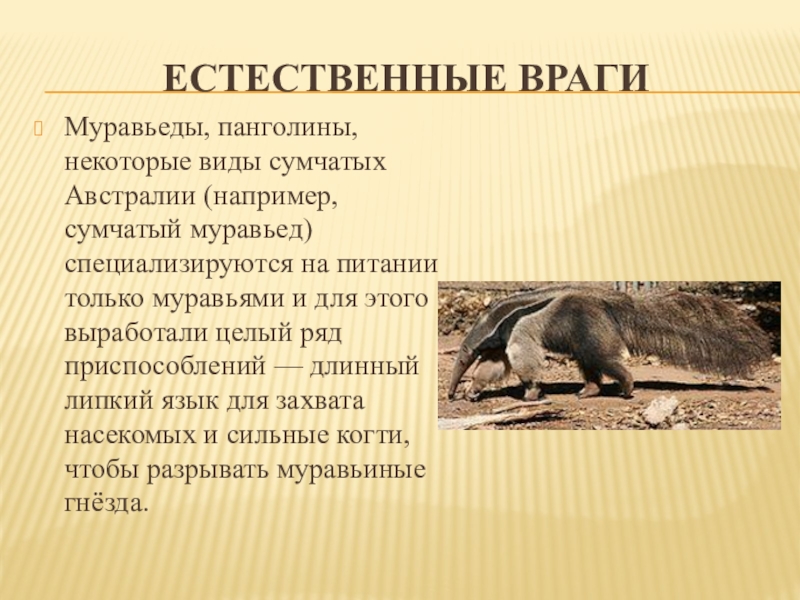 ЕСТЕСТВЕННЫЕ ВРАГИ

Муравьеды, панголины, некоторые виды сумчатых Австралии (например, сумчатый муравьед) специализируются на питании только муравьями и для этого выработали целый ряд приспособлений — длинный липкий язык для захвата насекомых и сильные когти, чтобы разрывать муравьиные гнёзда.